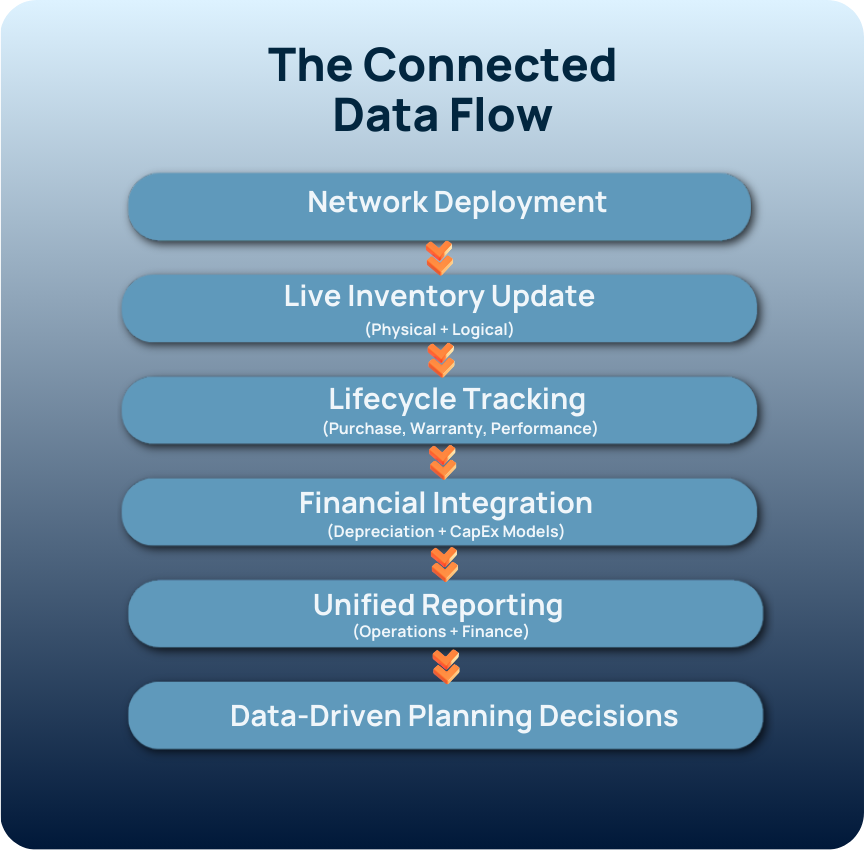 The Connected Data Flow

Network Deployment

Live Inventory Update
(Physical + Logical)

Lifecycle Tracking
(Purchase, Warranty, Performance)

Financial Integration
(Depreciation + CapEx Models)

Unified Reporting
(Operations + Finance)

Data-Driven Planning Decisions